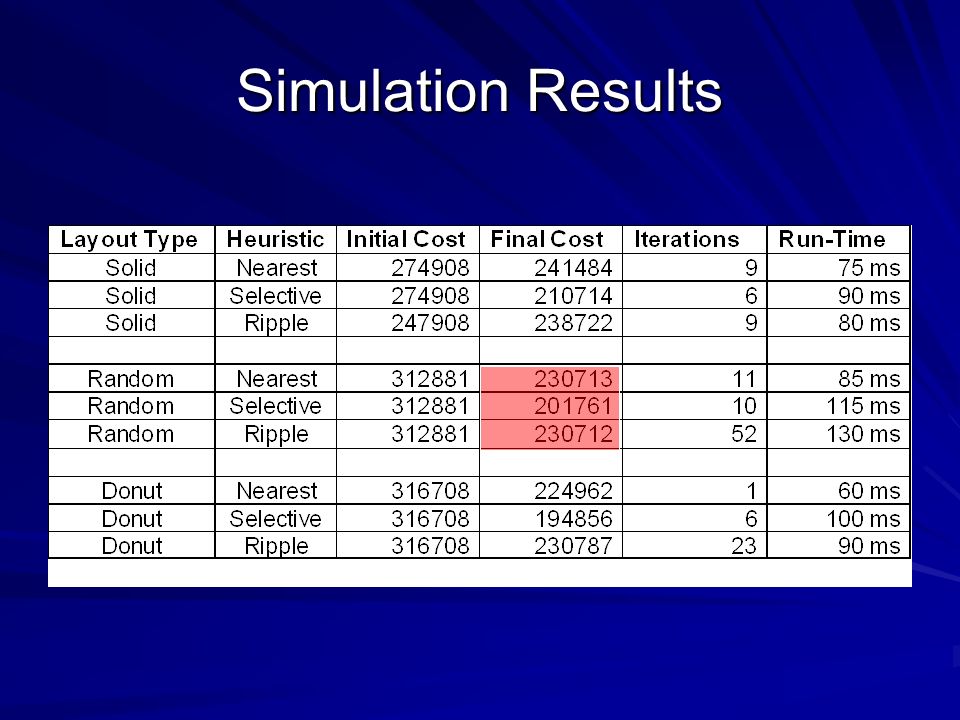 Simulation Results

| Layout Type | Heuristic | Initial Cost | Final Cost | Iterations | Run-Time |
|---|---|---|---|---|---|
| Solid | Nearest | 274908 | 241484 | 9 | 75 ms |
| Solid | Selective | 274908 | 210714 | 6 | 90 ms |
| Solid | Ripple | 247908 | 238722 | 9 | 80 ms |
| | | | | | |
| Random | Nearest | 312881 | 230713 | 11 | 85 ms |
| Random | Selective | 312881 | 201761 | 10 | 115 ms |
| Random | Ripple | 312881 | 230712 | 52 | 130 ms |
| | | | | | |
| Donut | Nearest | 316708 | 224962 | 1 | 60 ms |
| Donut | Selective | 316708 | 194856 | 6 | 100 ms |
| Donut | Ripple | 316708 | 230787 | 23 | 90 ms |